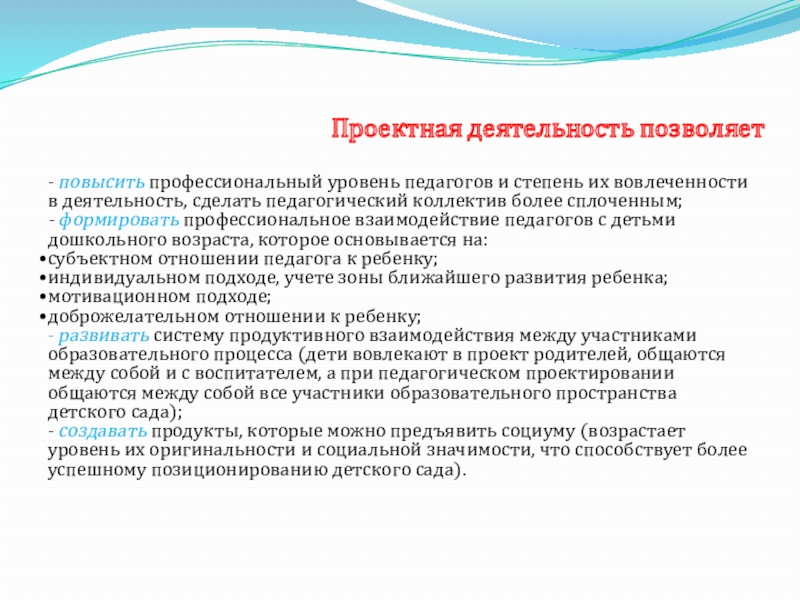 Проектная деятельность позволяет

- повысить профессиональный уровень педагогов и степень их вовлеченности в деятельность, сделать педагогический коллектив более сплоченным;
- формировать профессиональное взаимодействие педагогов с детьми дошкольного возраста, которое основывается на:
•субъектном отношении педагога к ребенку;
•индивидуальном подходе, учете зоны ближайшего развития ребенка;
•мотивационном подходе;
•доброжелательном отношении к ребенку;
- развивать систему продуктивного взаимодействия между участниками образовательного процесса (дети вовлекают в проект родителей, общаются между собой и с воспитателем, а при педагогическом проектировании общаются между собой все участники образовательного пространства детского сада);
- создавать продукты, которые можно предъявить социуму (возрастает уровень их оригинальности и социальной значимости, что способствует более успешному позиционированию детского сада).